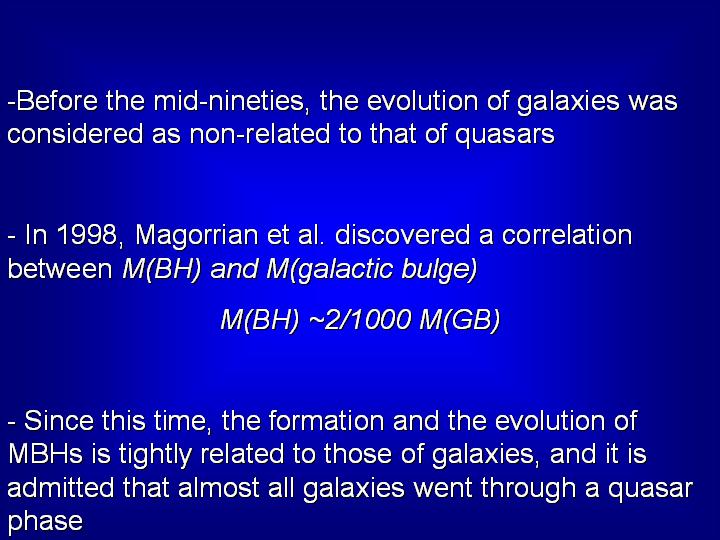 -Before the mid-nineties, the evolution of galaxies was considered as non-related to that of quasars

- In 1998, Magorrian et al. discovered a correlation between M(BH) and M(galactic bulge)

M(BH) ~2/1000 M(GB)

- Since this time, the formation and the evolution of MBHs is tightly related to those of galaxies, and it is admitted that almost all galaxies went through a quasar phase